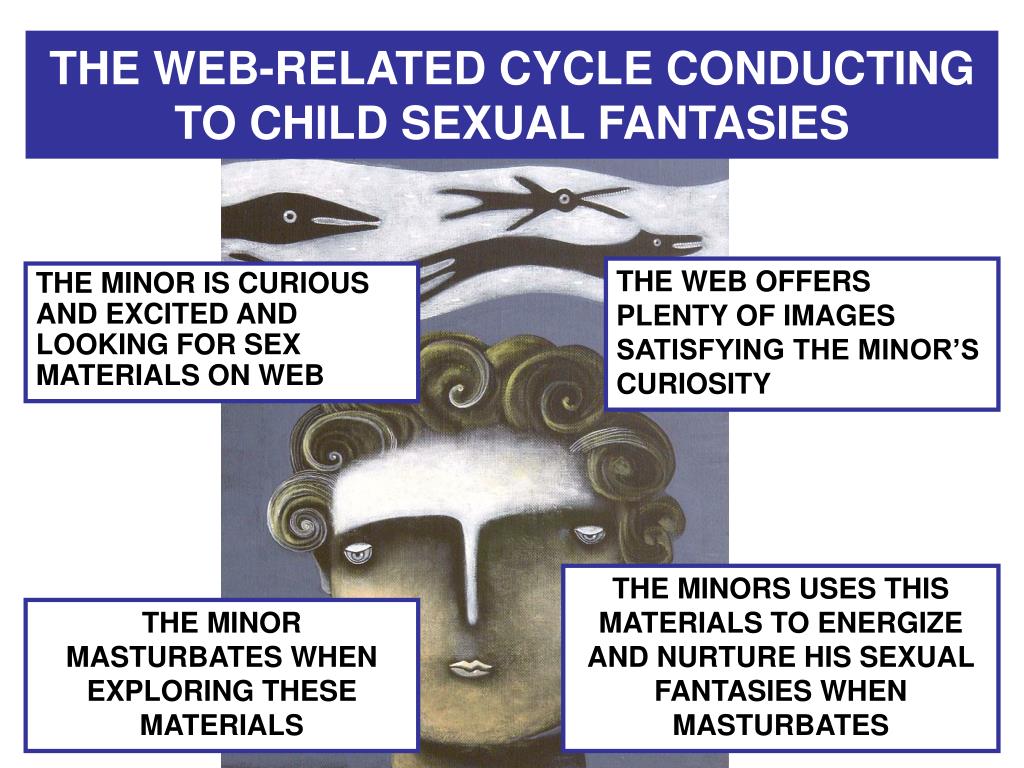 THE WEB-RELATED CYCLE CONDUCTING TO CHILD SEXUAL FANTASIES

THE MINOR IS CURIOUS AND EXCITED AND LOOKING FOR SEX MATERIALS ON WEB

THE WEB OFFERS PLENTY OF IMAGES SATISFYING THE MINOR'S CURIOSITY

THE MINOR MASTURBATES WHEN EXPLORING THESE MATERIALS

THE MINORS USES THIS MATERIALS TO ENERGIZE AND NURTURE HIS SEXUAL FANTASIES WHEN MASTURBATES